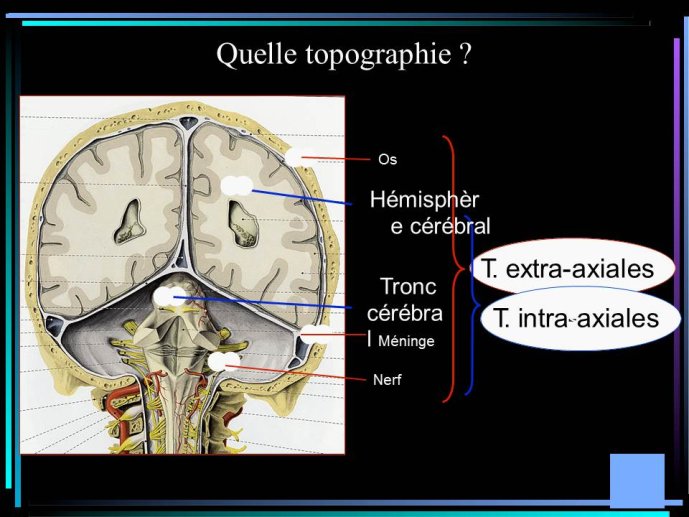 Quelle topographie ?

Os

Hémisphère cérébral

Tronc cérébral

Méninge

Nerf

T. extra-axiales

T. intra-axiales